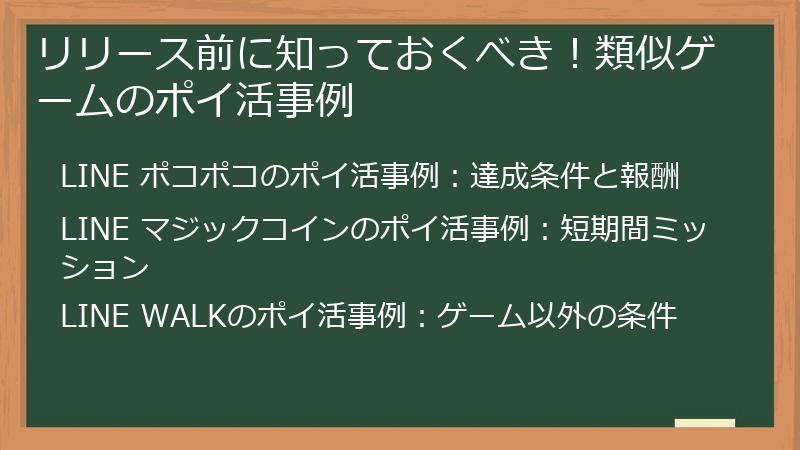 リリース前に知っておくべき！類似ゲームのポイ活事例

LINE ポコポコのポイ活事例：達成条件と報酬

LINE マジックコインのポイ活事例：短期間ミッション

LINE WALKのポイ活事例：ゲーム以外の条件